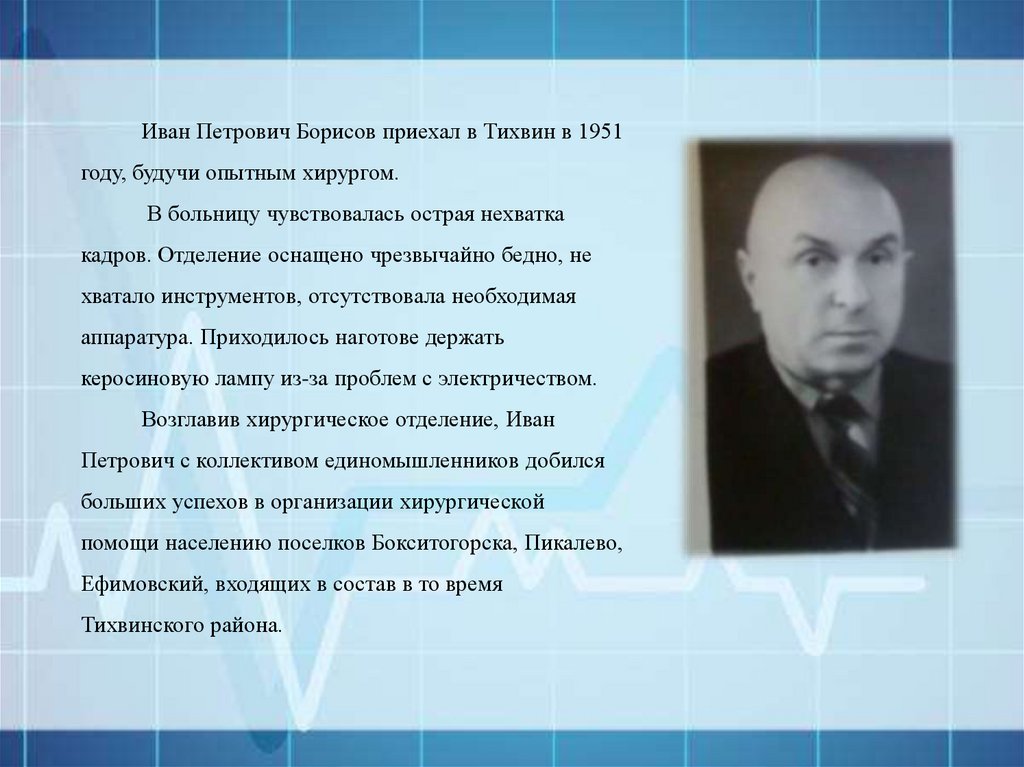 Иван Петрович Борисов приехал в Тихвин в 1951 году, будучи опытным хирургом.

В больницу чувствовалась острая нехватка кадров. Отделение оснащено чрезвычайно бедно, не хватало инструментов, отсутствовала необходимая аппаратура. Приходилось наготове держать керосиновую лампу из-за проблем с электричеством.

Возглавив хирургическое отделение, Иван Петрович с коллективом единомышленников добился больших успехов в организации хирургической помощи населению поселков Бокситогорска, Пикалево, Ефимовский, входящих в состав в то время Тихвинского района.